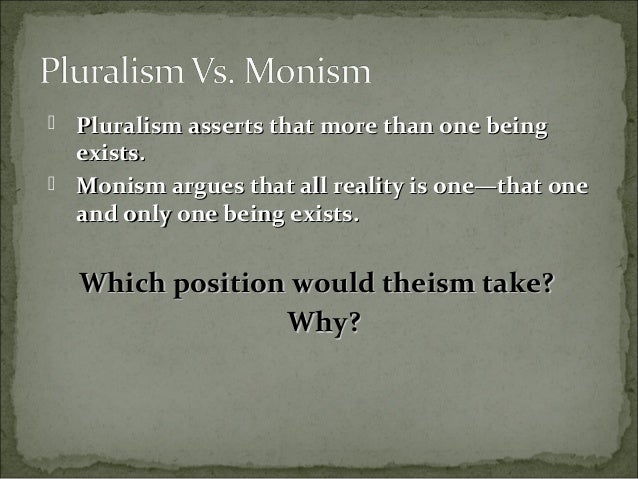 Pluralism Vs. Monism

Pluralism asserts that more than one being exists.

Monism argues that all reality is one—that one and only one being exists.

Which position would theism take? Why?